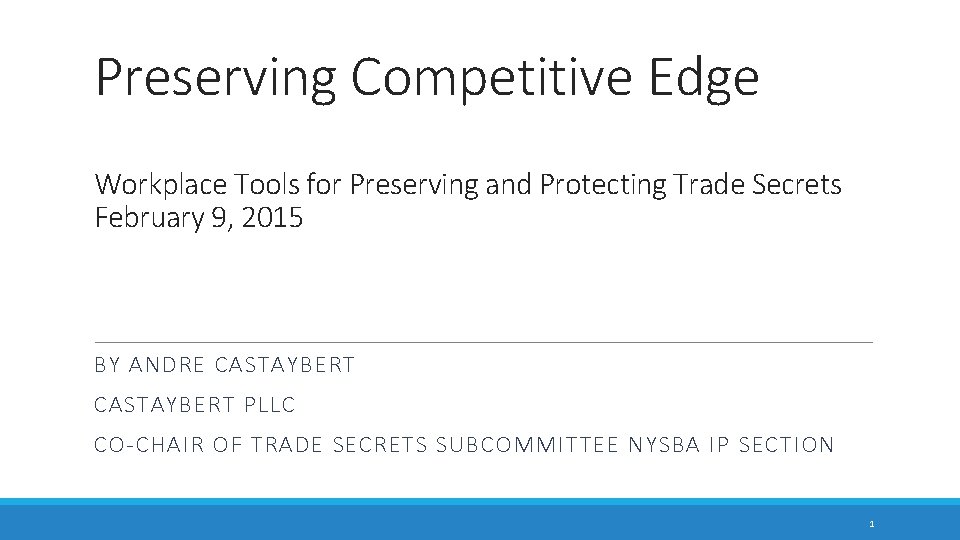 Preserving Competitive Edge

Workplace Tools for Preserving and Protecting Trade Secrets
February 9, 2015

BY ANDRE CASTAYBERT

CASTAYBERT PLLC

CO-CHAIR OF TRADE SECRETS SUBCOMMITTEE NYSBA IP SECTION

1